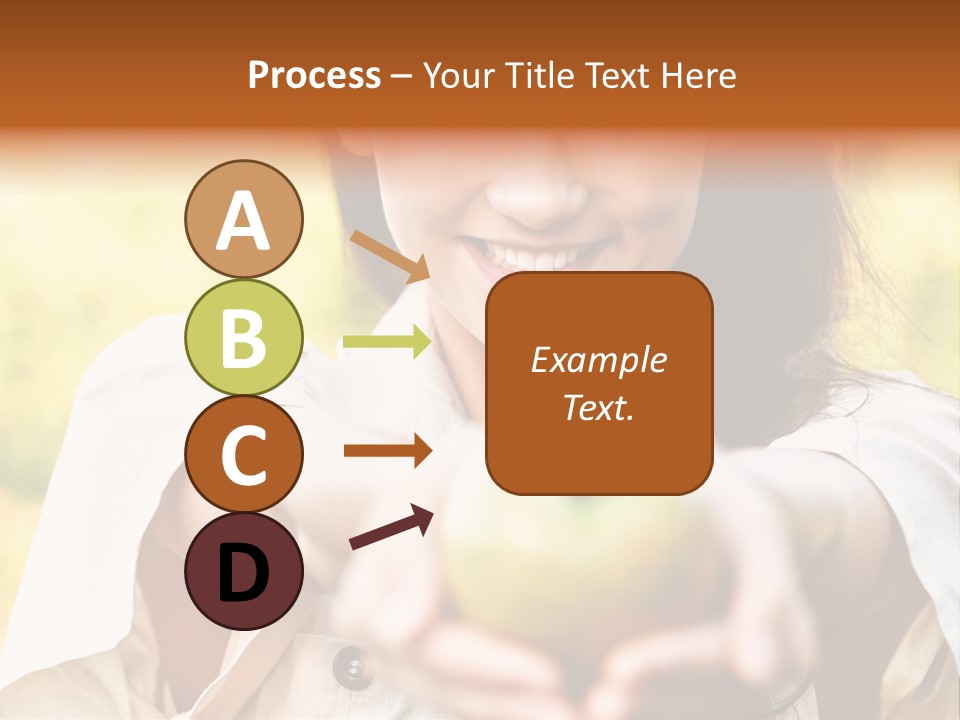 Process – Your Title Text Here

A

B

C

D

Example Text.